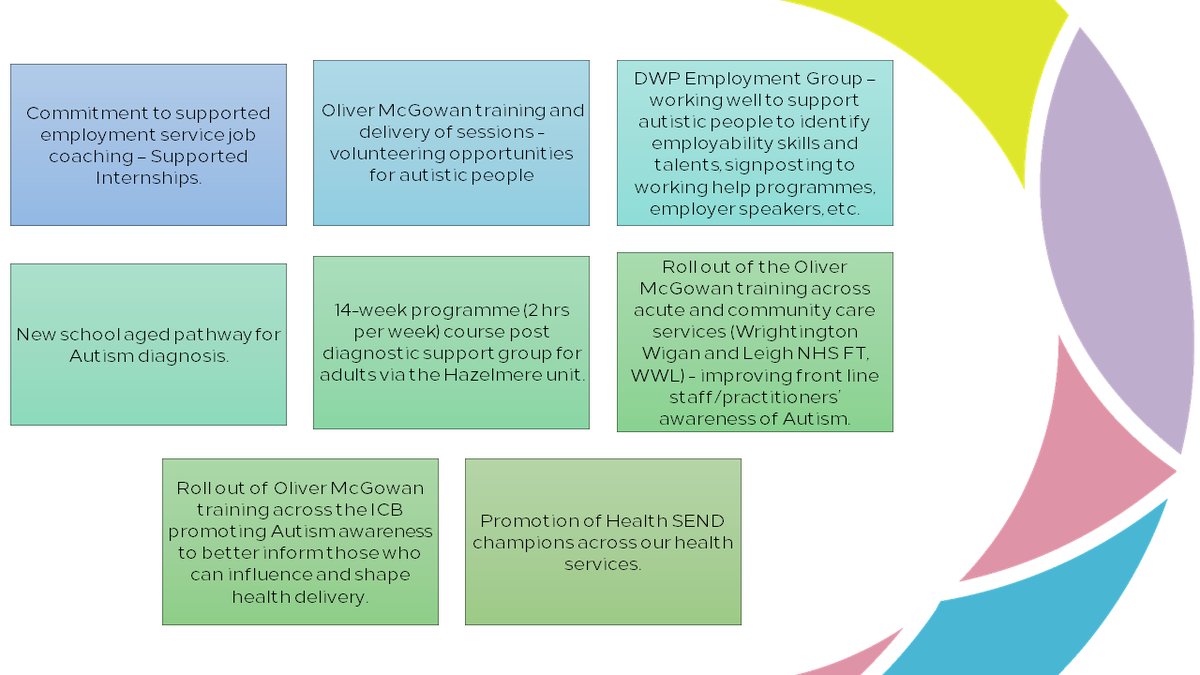 Commitment to supported employment service job coaching – Supported Internships.

Oliver McGowan training and delivery of sessions – volunteering opportunities for autistic people

DWP Employment Group – working well to support autistic people to identify employability skills and talents, signposting to working help programmes, employer speakers, etc.

New school aged pathway for Autism diagnosis.

14-week programme (2 hrs per week) course post diagnostic support group for adults via the Hazelmere unit.

Roll out of the Oliver McGowan training across acute and community care services (Wrightington Wigan and Leigh NHS FT, WWL) – improving front line staff/practitioners' awareness of Autism.

Roll out of Oliver McGowan training across the ICB promoting Autism awareness to better inform those who can influence and shape health delivery.

Promotion of Health SEND champions across our health services.